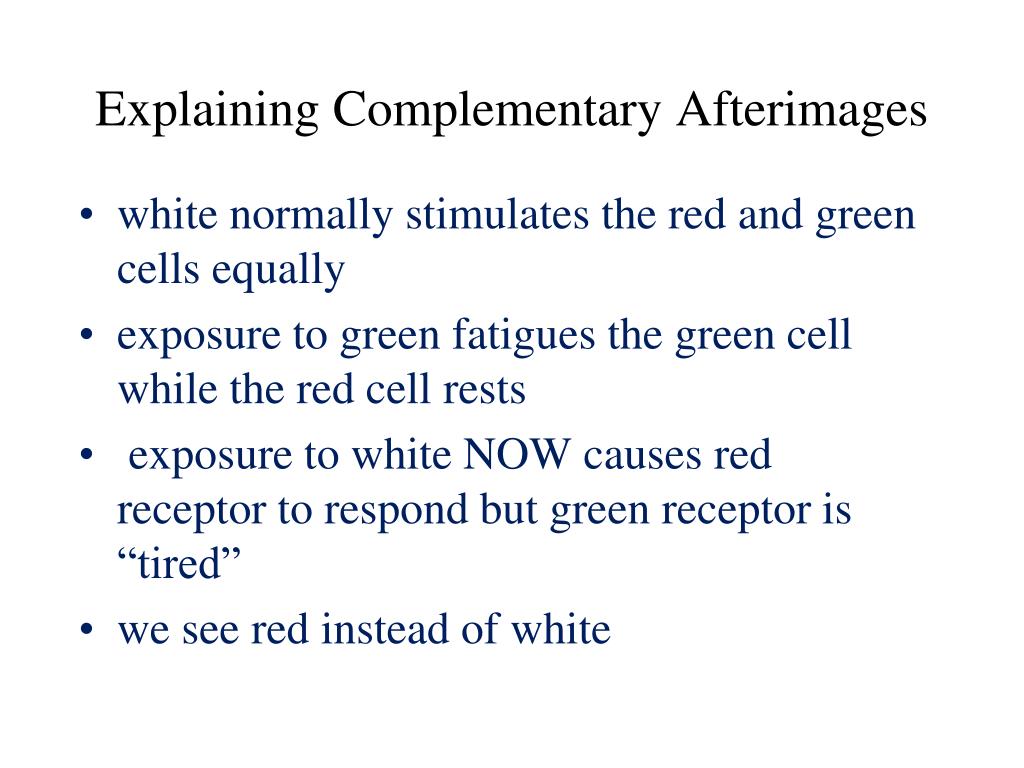 Explaining Complementary Afterimages

• white normally stimulates the red and green cells equally
• exposure to green fatigues the green cell while the red cell rests
• exposure to white NOW causes red receptor to respond but green receptor is “tired”
• we see red instead of white